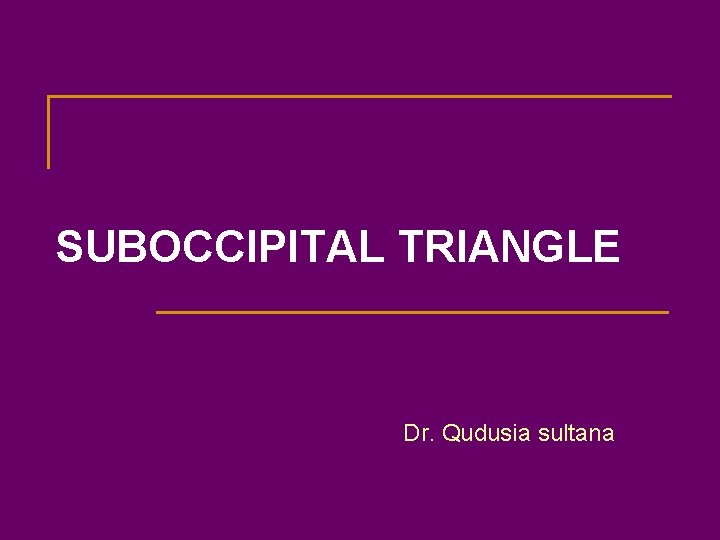 SUBOCCIPITAL TRIANGLE

Dr. Qudusia sultana